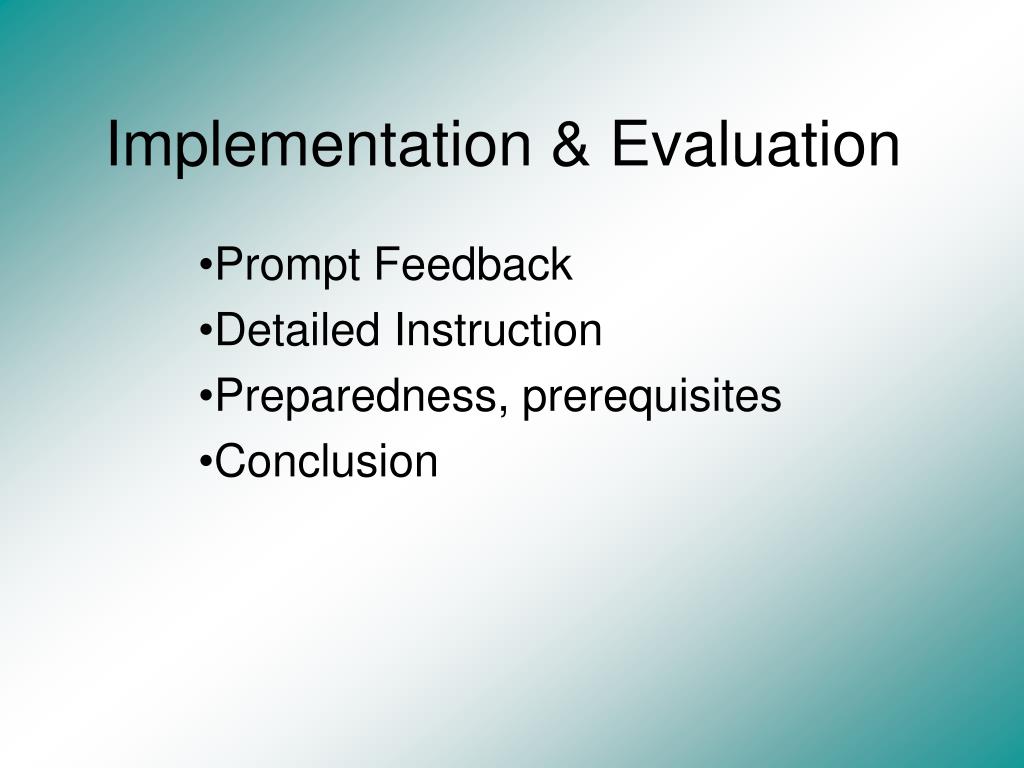 Implementation & Evaluation

•Prompt Feedback
•Detailed Instruction
•Preparedness, prerequisites
•Conclusion